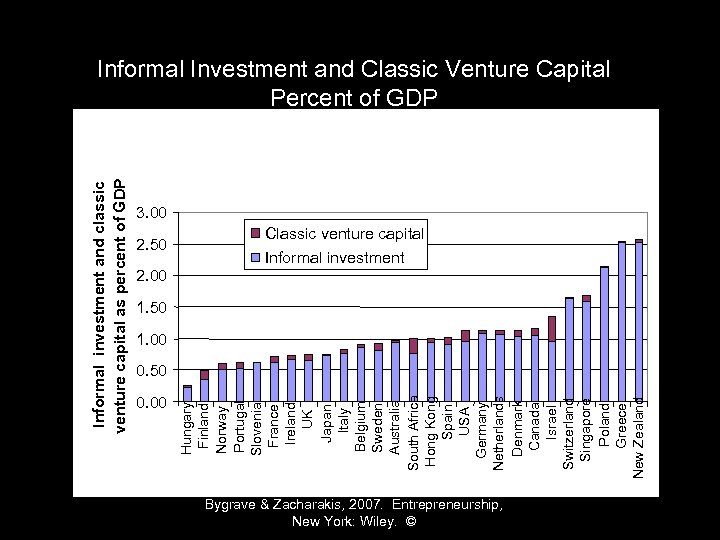 Informal Investment and Classic Venture Capital
Percent of GDP

Informal investment and classic venture capital as percent of GDP

3.00
2.50
2.00
1.50
1.00
0.50
0.00

Classic venture capital
Informal investment

Hungary
Finland
Norway
Portugal
Slovenia
France
Ireland
UK
Japan
Italy
Belgium
Sweden
Australia
South Africa
Hong Kong
Spain
USA
Germany
Netherlands
Denmark
Canada
Israel
Switzerland
Singapore
Poland
Greece
New Zealand

Bygrave & Zacharakis, 2007. Entrepreneurship, New York: Wiley. ©